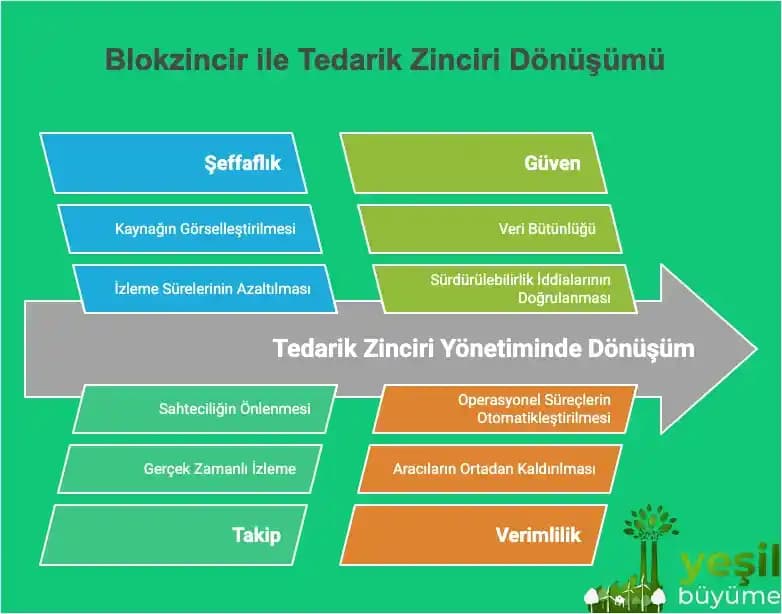 Blokzincir ile Tedarik Zinciri Dönüşümü

Şeffaflık

Kaynağın Görselleştirilmesi

İzleme Sürelerinin Azaltılması

Güven

Veri Bütünlüğü

Sürdürülebilirlik İddialarının Doğrulanması

Tedarik Zinciri Yönetiminde Dönüşüm

Sahteciliğin Önlenmesi

Gerçek Zamanlı İzleme

Takip

Operasyonel Süreçlerin Otomatikleştirilmesi

Aracıların Ortadan Kaldırılması

Verimlilik

yeşil büyüme